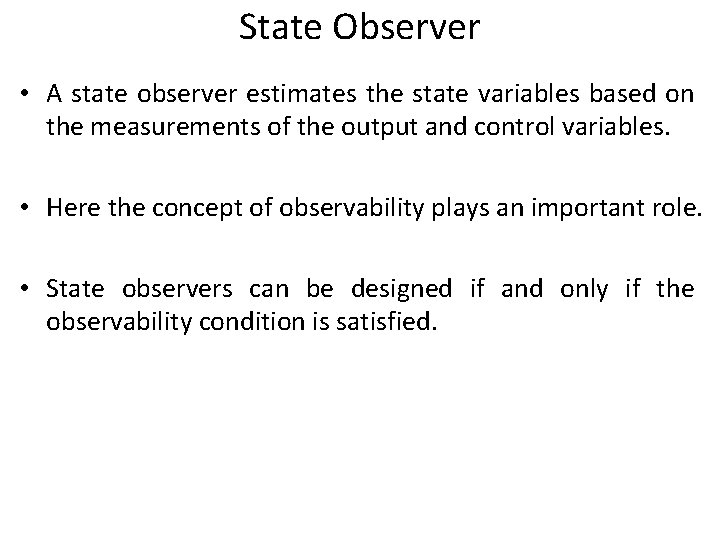 State Observer

• A state observer estimates the state variables based on the measurements of the output and control variables.

• Here the concept of observability plays an important role.

• State observers can be designed if and only if the observability condition is satisfied.